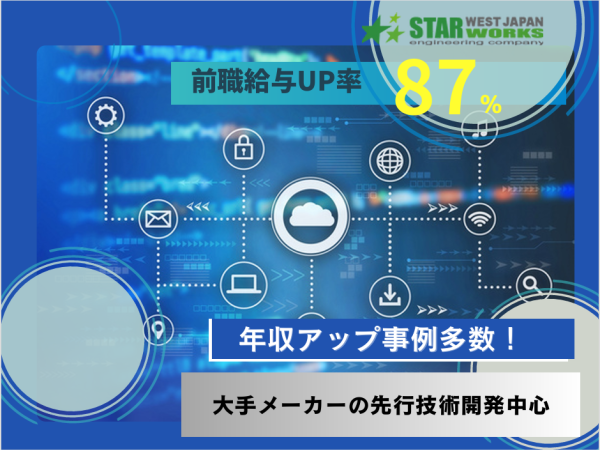 STAR WEST JAPAN WORKS
engineering company

前職給与UP率 87%

年収アップ事例多数！

大手メーカーの先行技術開発中心